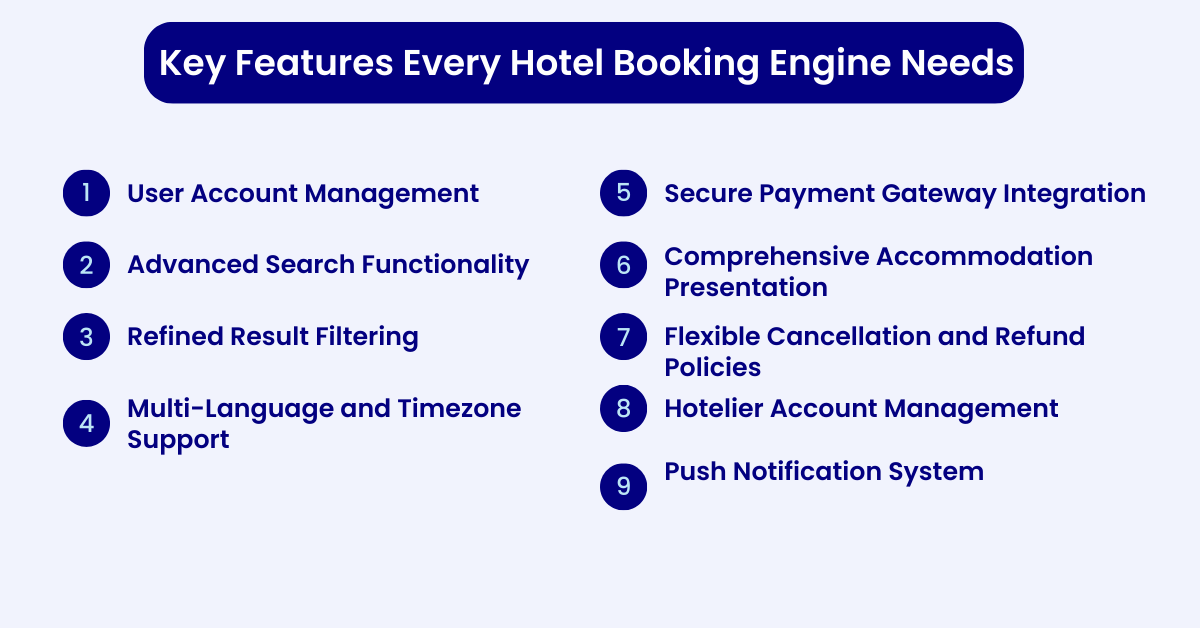 Key Features Every Hotel Booking Engine Needs

1 User Account Management

2 Advanced Search Functionality

3 Refined Result Filtering

4 Multi-Language and Timezone Support

5 Secure Payment Gateway Integration

6 Comprehensive Accommodation Presentation

7 Flexible Cancellation and Refund Policies

8 Hotelier Account Management

9 Push Notification System